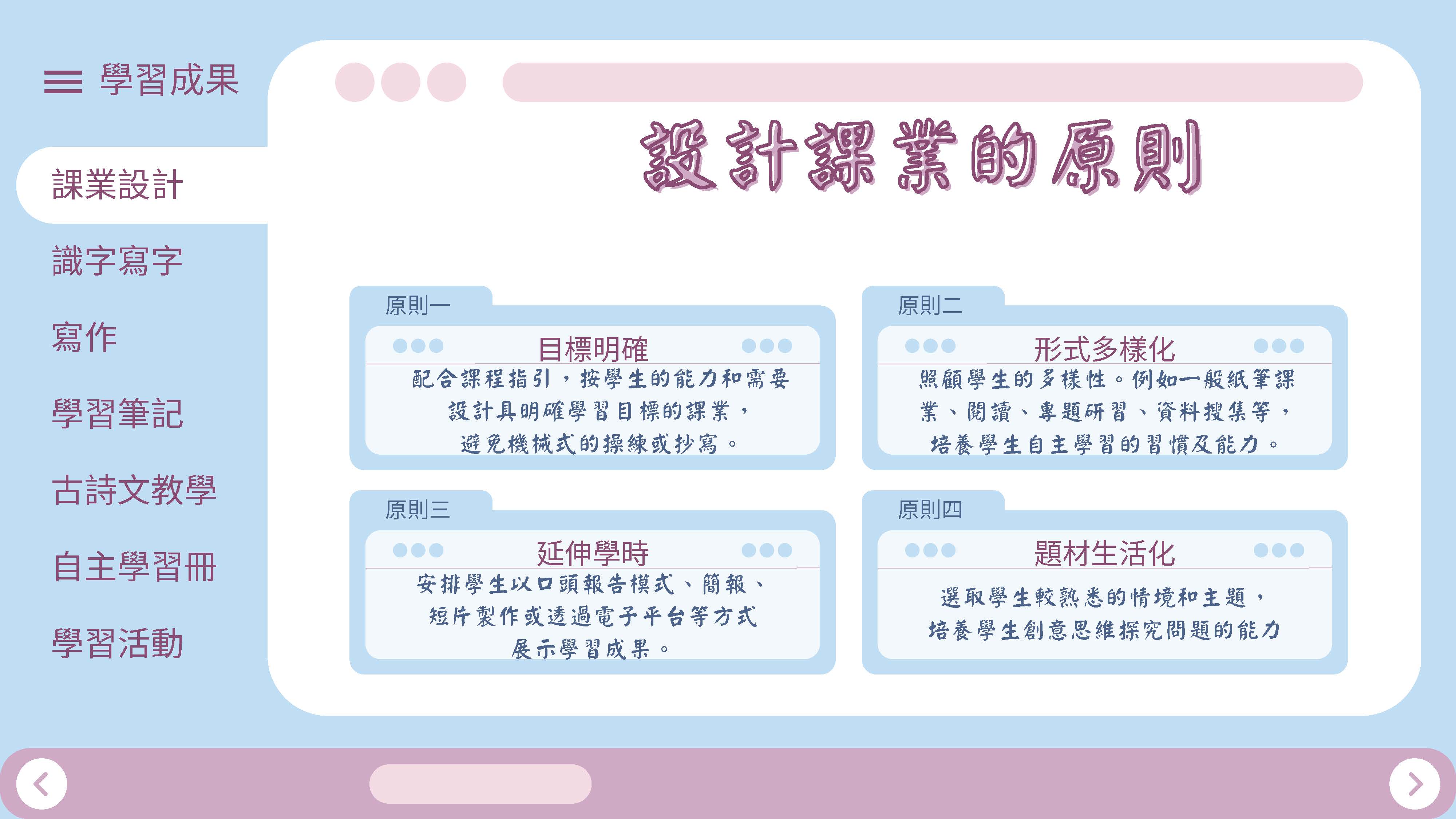 學習成果

課業設計

識字寫字

寫作

學習筆記

古詩文教學

自主學習冊

學習活動

設計課業的原則

原則一

目標明確

配合課程指引，按學生的能力和需要設計具明確學習目標的課業，避免機械式的操練或抄寫。

原則二

形式多樣化

照顧學生的多樣性。例如一般紙筆課業、閱讀、專題研習、資料搜集等，培養學生自主學習的習慣及能力。

原則三

延伸學時

安排學生以口頭報告模式、簡報、短片製作或透過電子平台等方式展示學習成果。

原則四

題材生活化

選取學生較熟悉的情境和主題，培養學生創意思維探究問題的能力